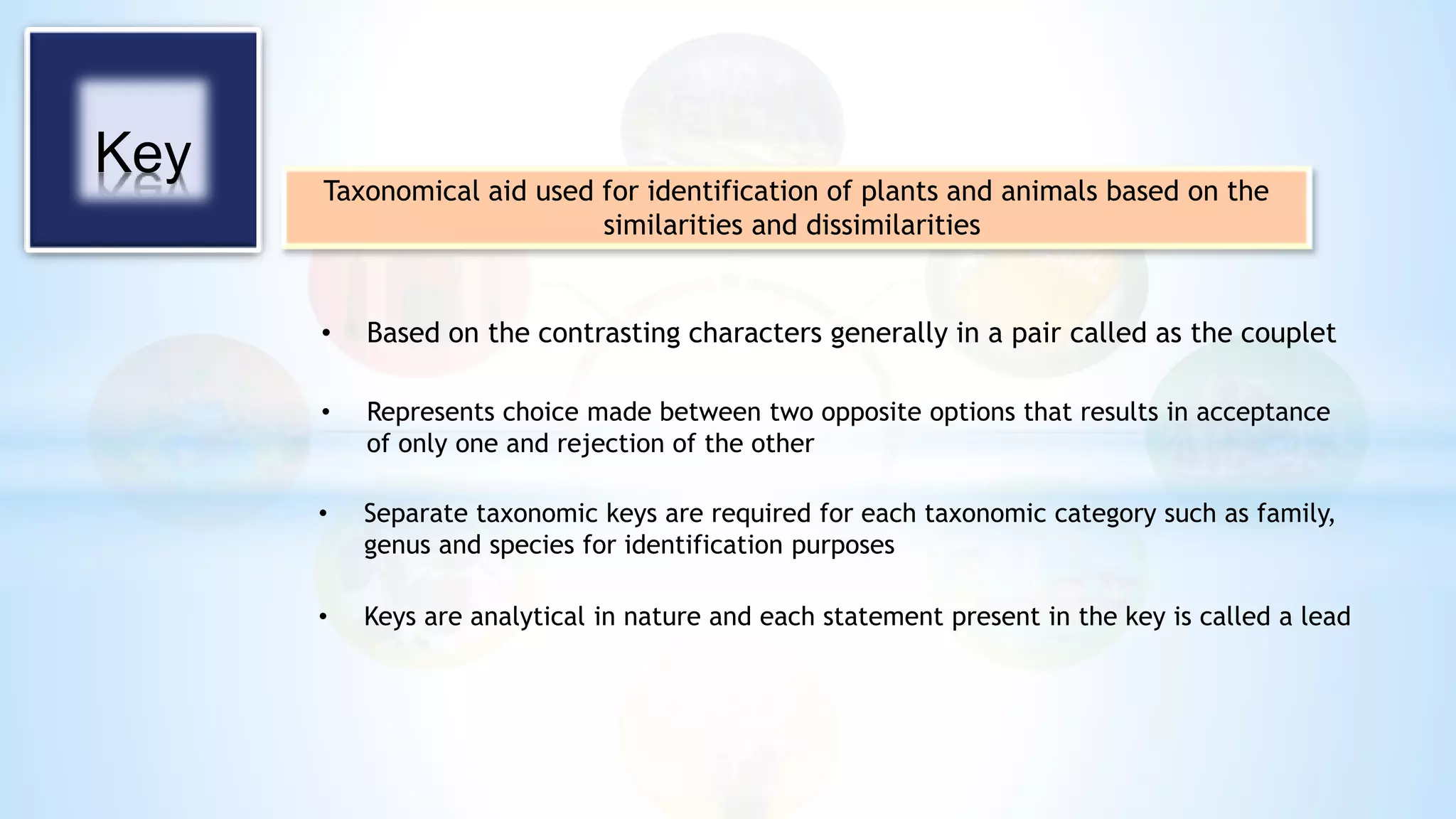 Key

Taxonomical aid used for identification of plants and animals based on the similarities and dissimilarities

• Based on the contrasting characters generally in a pair called as the couplet

• Represents choice made between two opposite options that results in acceptance of only one and rejection of the other

• Separate taxonomic keys are required for each taxonomic category such as family, genus and species for identification purposes

• Keys are analytical in nature and each statement present in the key is called a lead